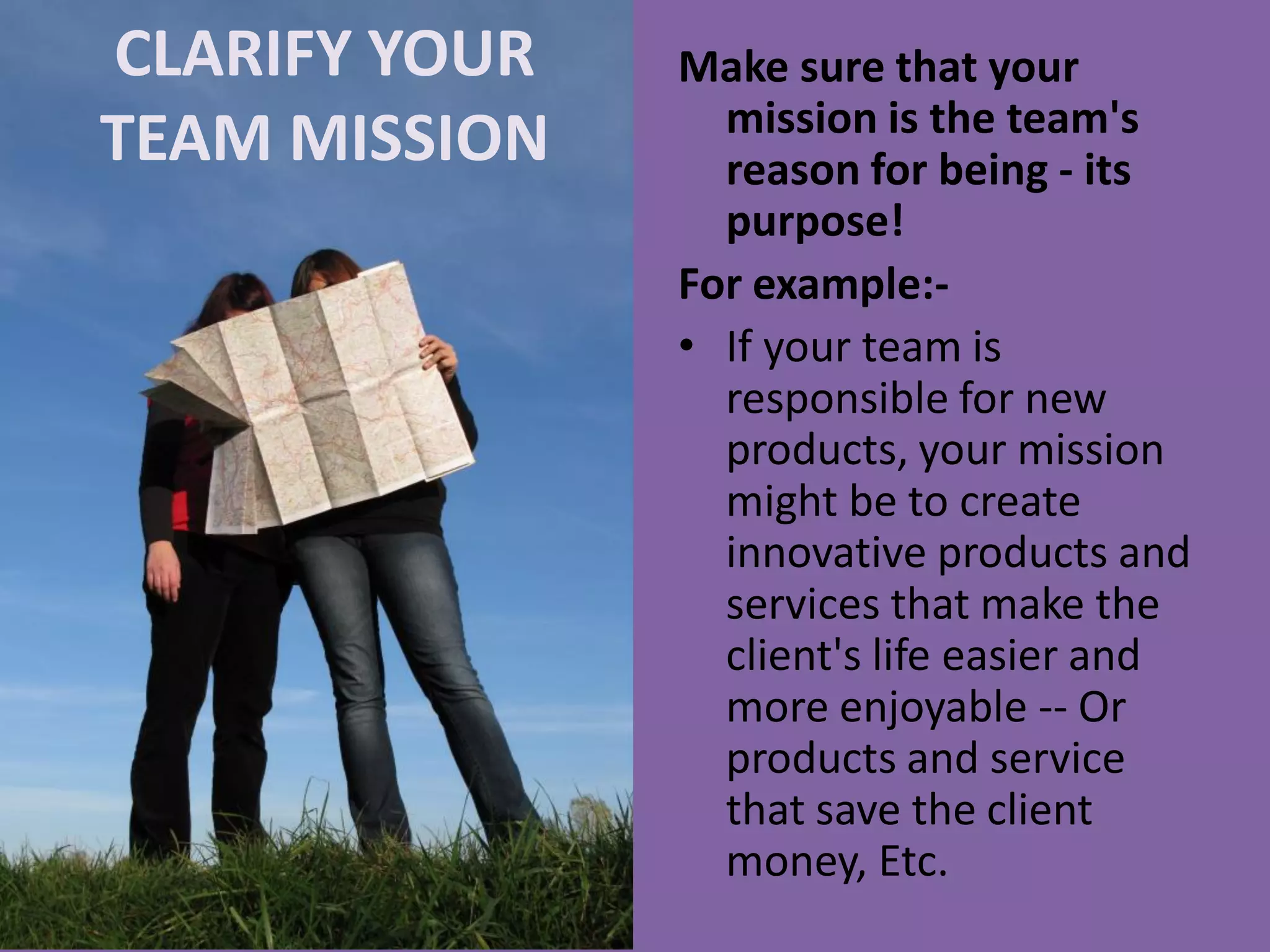 CLARIFY YOUR TEAM MISSION

Make sure that your mission is the team's reason for being - its purpose!

For example:-

• If your team is responsible for new products, your mission might be to create innovative products and services that make the client's life easier and more enjoyable -- Or products and service that save the client money, Etc.